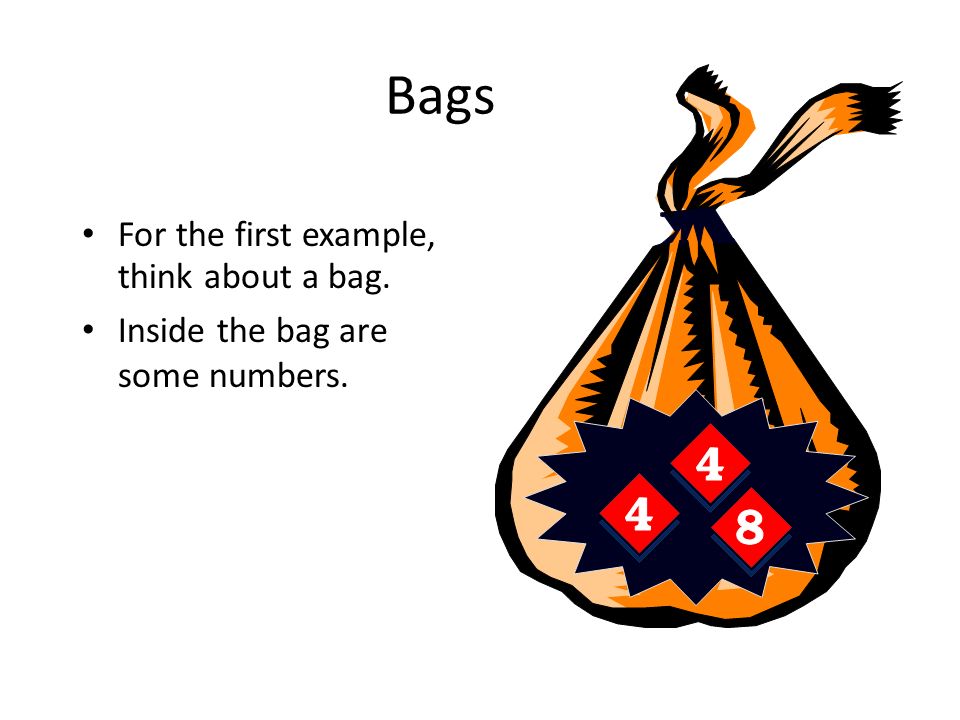 Bags

• For the first example, think about a bag.
• Inside the bag are some numbers.

4
4
8